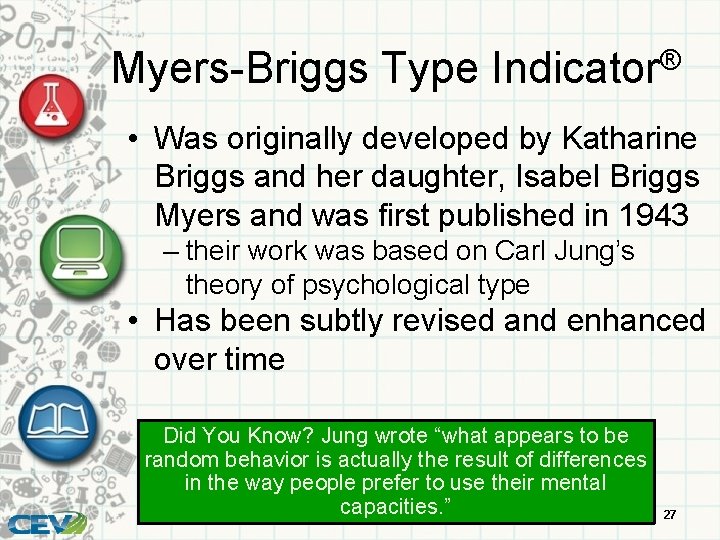 Myers-Briggs Type Indicator®

• Was originally developed by Katharine Briggs and her daughter, Isabel Briggs Myers and was first published in 1943

– their work was based on Carl Jung's theory of psychological type

• Has been subtly revised and enhanced over time

Did You Know? Jung wrote "what appears to be random behavior is actually the result of differences in the way people prefer to use their mental capacities."

CEV

27